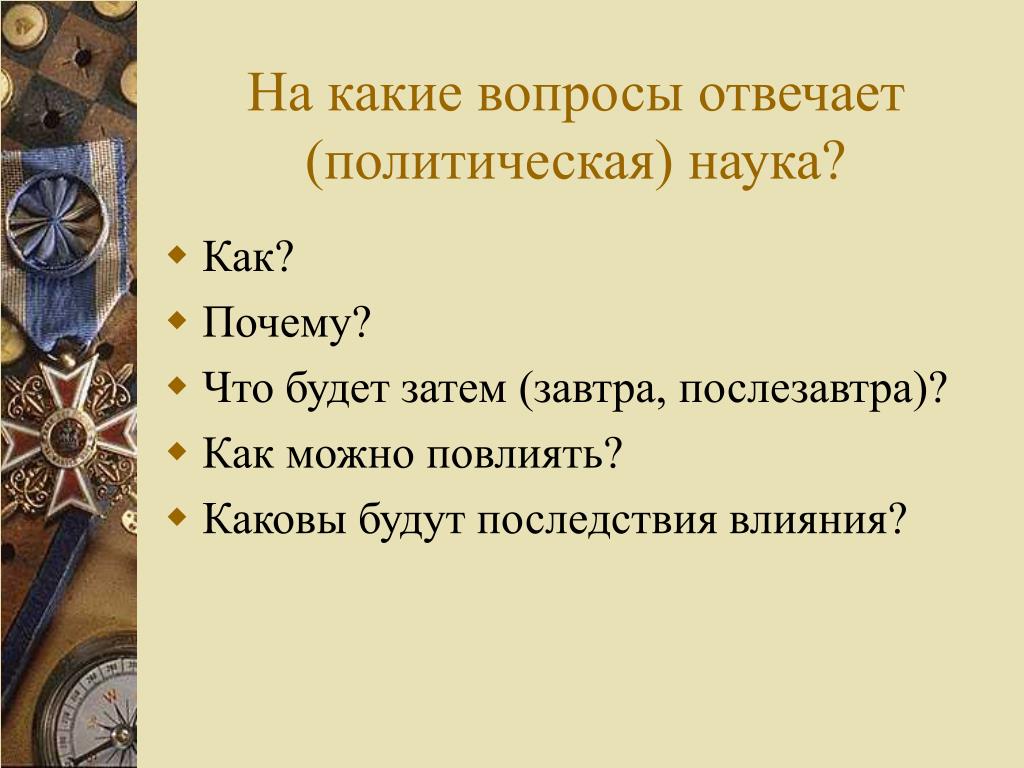 На какие вопросы отвечает (политическая) наука?

Как?
Почему?
Что будет затем (завтра, послезавтра)?
Как можно повлиять?
Каковы будут последствия влияния?